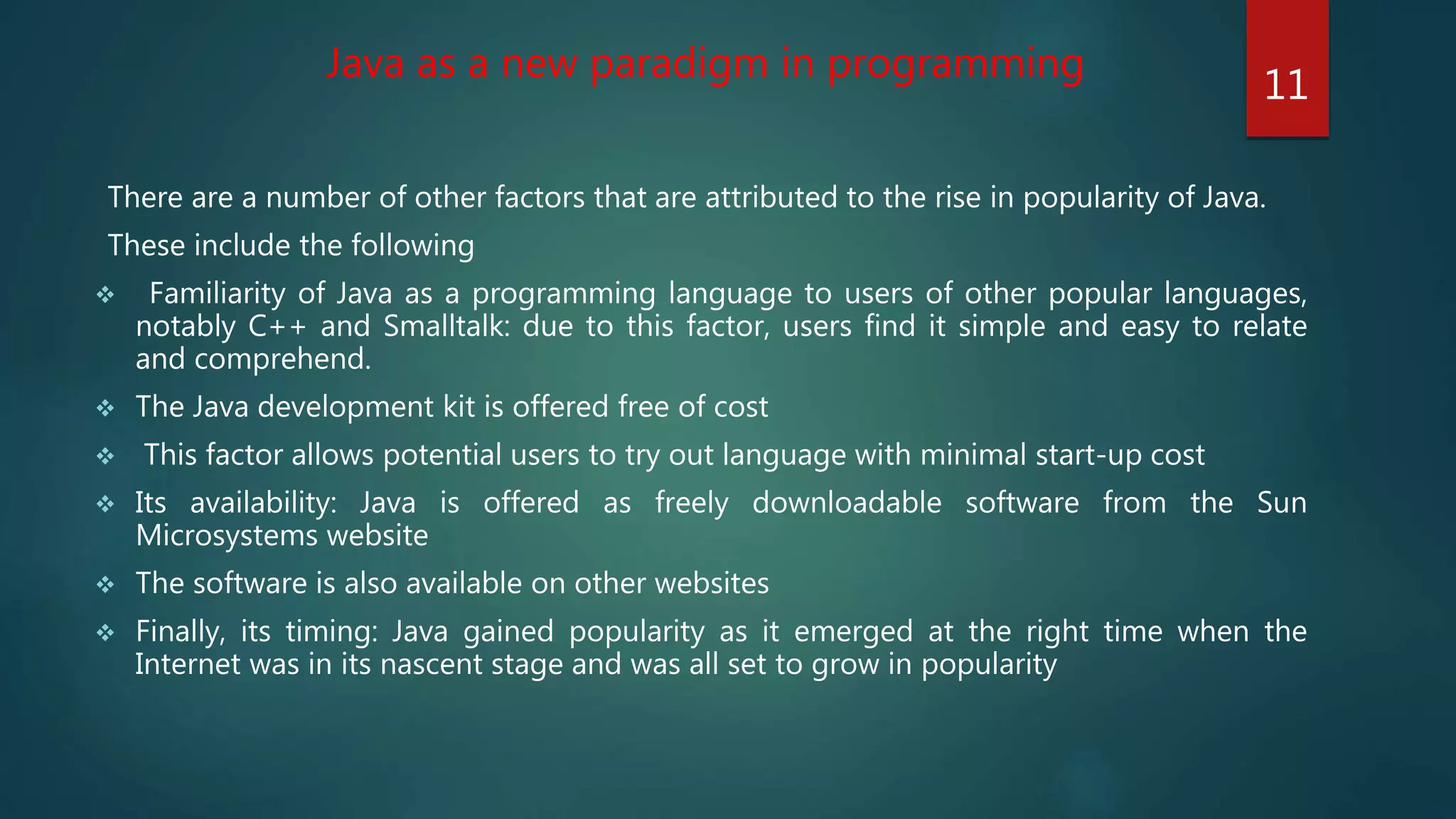 Java as a new paradigm in programming

11

There are a number of other factors that are attributed to the rise in popularity of Java.

These include the following

❖ Familiarity of Java as a programming language to users of other popular languages, notably C++ and Smalltalk: due to this factor, users find it simple and easy to relate and comprehend.

❖ The Java development kit is offered free of cost

❖ This factor allows potential users to try out language with minimal start-up cost

❖ Its availability: Java is offered as freely downloadable software from the Sun Microsystems website

❖ The software is also available on other websites

❖ Finally, its timing: Java gained popularity as it emerged at the right time when the Internet was in its nascent stage and was all set to grow in popularity